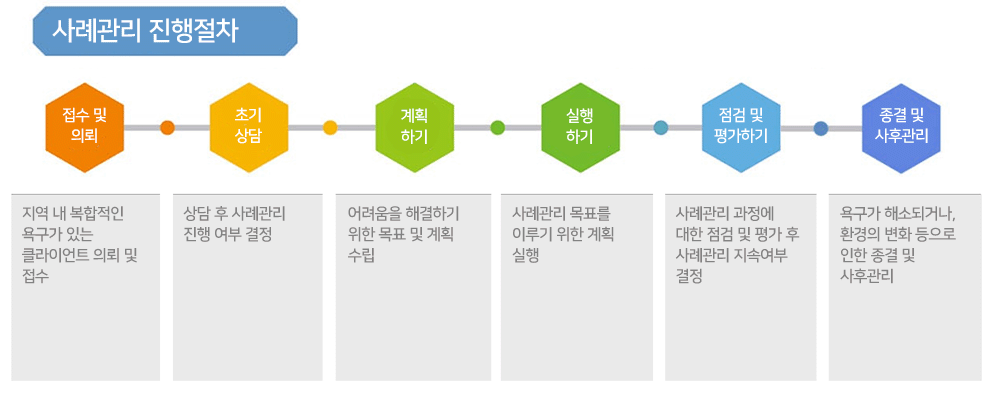 사례관리 진행절차

접수 및 의뢰

초기 상담

계획 하기

실행 하기

점검 및 평가하기

종결 및 사후관리

지역 내 복합적인 욕구가 있는 클라이언트 의뢰 및 접수

상담 후 사례관리 진행 여부 결정

어려움을 해결하기 위한 목표 및 계획 수립

사례관리 목표를 이루기 위한 계획 실행

사례관리 과정에 대한 점검 및 평가 후 사례관리 지속여부 결정

욕구가 해소되거나, 환경의 변화 등으로 인한 종결 및 사후관리